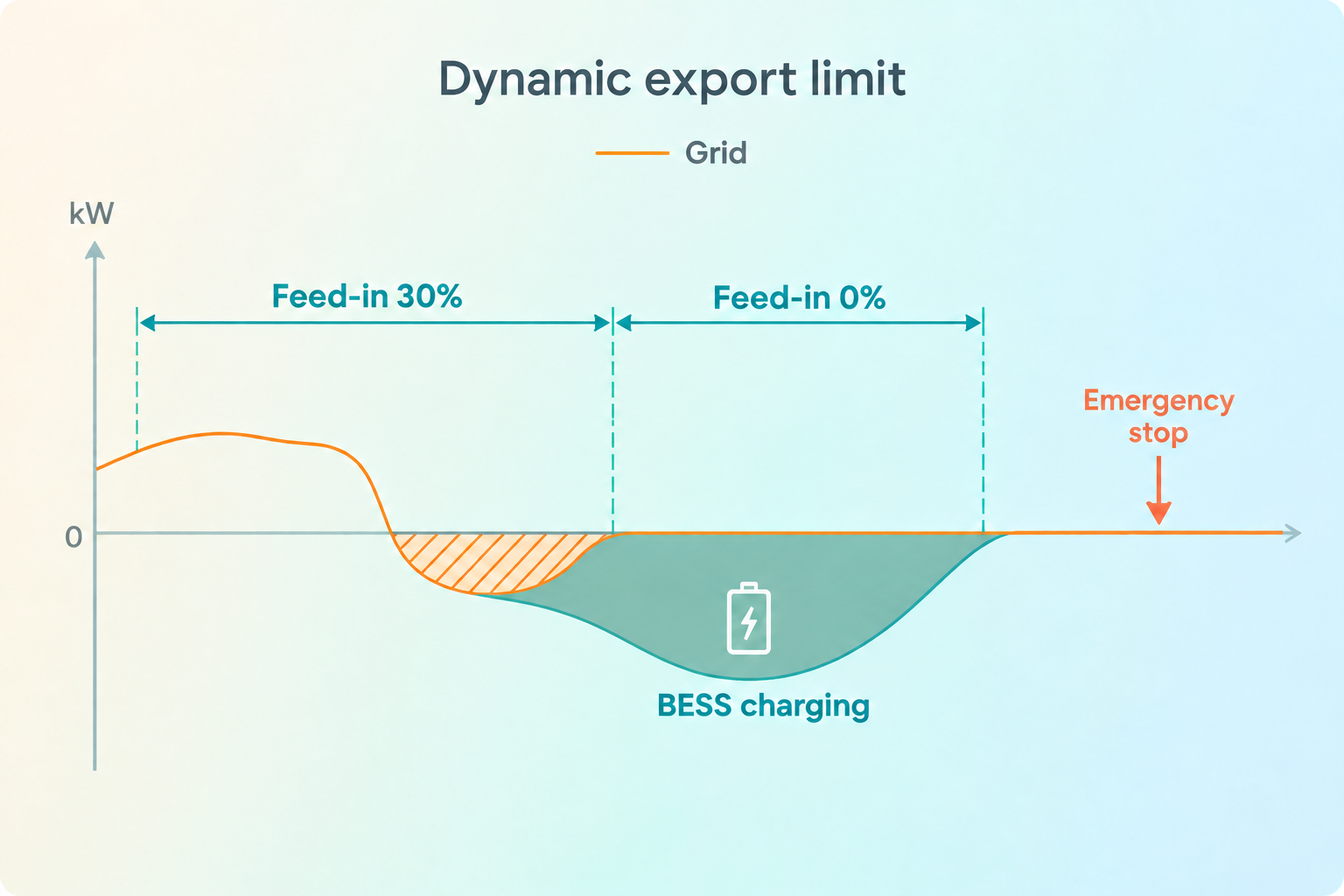 Dynamic export limit

Grid

kW

Feed-in 30%

Feed-in 0%

Emergency stop

0

BESS charging